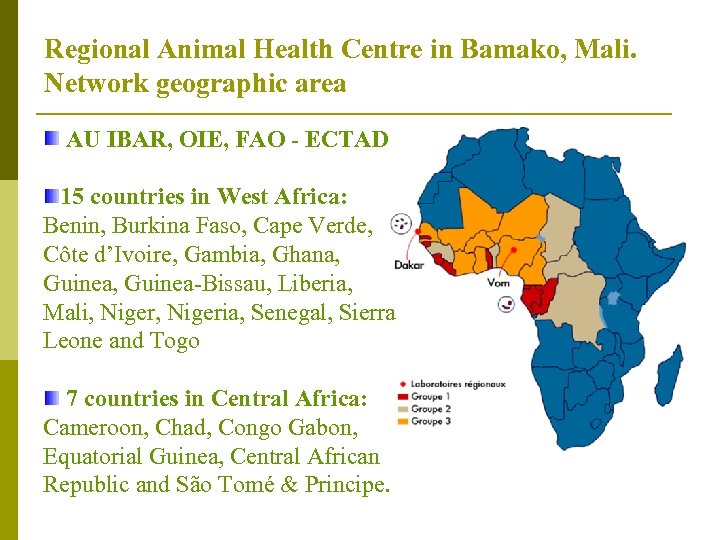 Regional Animal Health Centre in Bamako, Mali. Network geographic area

AU IBAR, OIE, FAO - ECTAD

15 countries in West Africa: Benin, Burkina Faso, Cape Verde, Côte d'Ivoire, Gambia, Ghana, Guinea, Guinea-Bissau, Liberia, Mali, Niger, Nigeria, Senegal, Sierra Leone and Togo

7 countries in Central Africa: Cameroon, Chad, Congo Gabon, Equatorial Guinea, Central African Republic and São Tomé & Principe.

Dakar

Vom

Laboratoires régionaux
Groupe 1
Groupe 2
Groupe 3